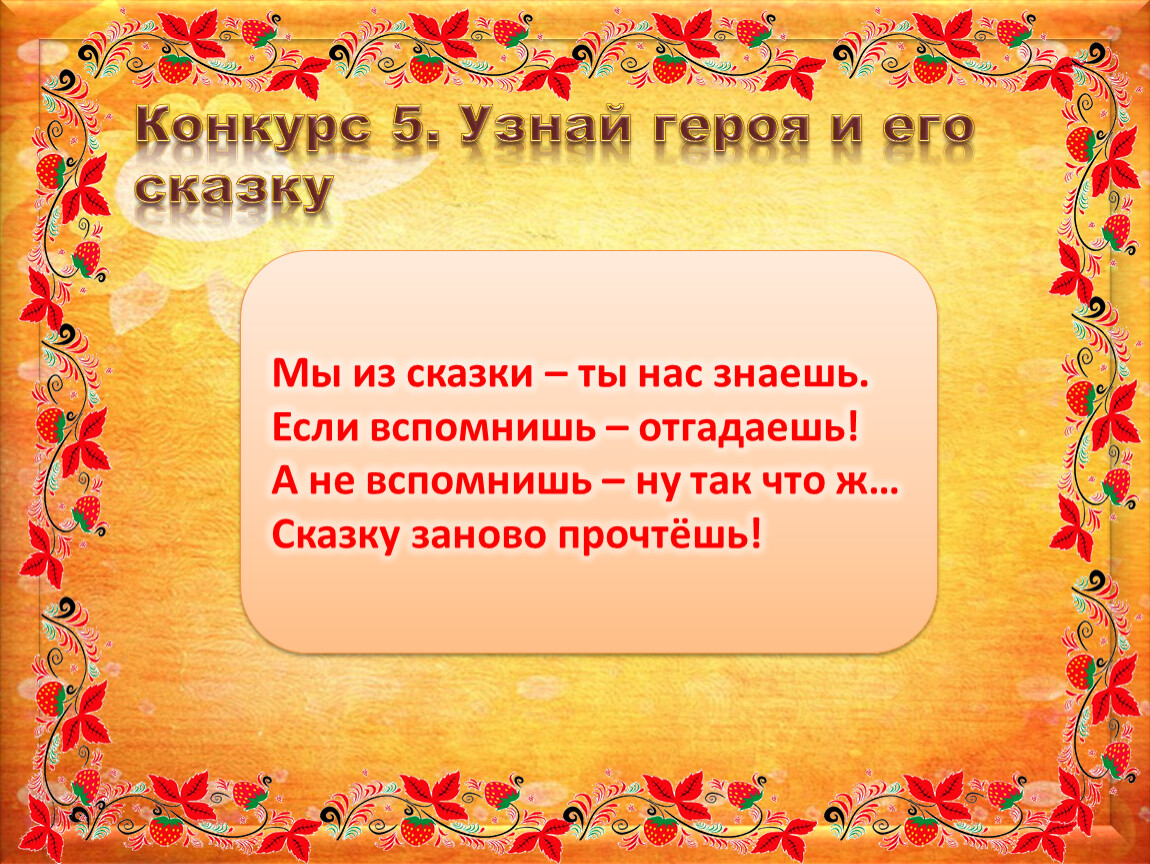 Конкурс 5. Узнай героя и его сказку

Мы из сказки – ты нас знаешь.
Если вспомнишь – отгадаешь!
А не вспомнишь – ну так что ж…
Сказку заново прочтёшь!